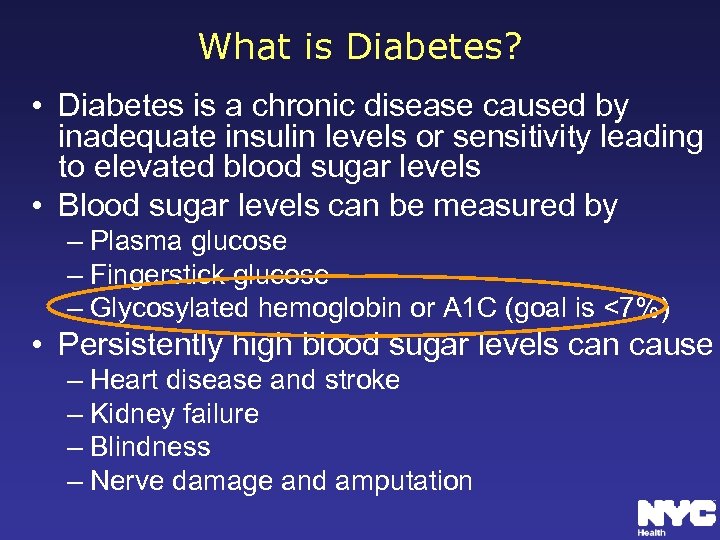 What is Diabetes?

• Diabetes is a chronic disease caused by inadequate insulin levels or sensitivity leading to elevated blood sugar levels

• Blood sugar levels can be measured by
– Plasma glucose
– Fingerstick glucose
– Glycosylated hemoglobin or A1C (goal is <7%)

• Persistently high blood sugar levels can cause
– Heart disease and stroke
– Kidney failure
– Blindness
– Nerve damage and amputation

NYC Health